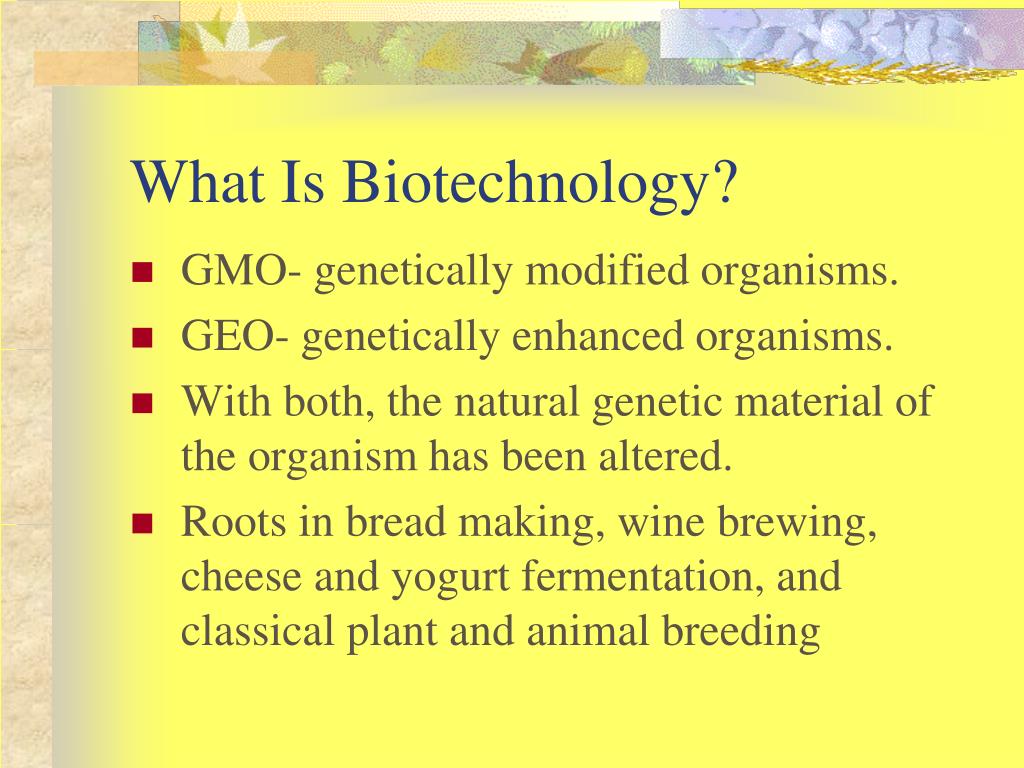 What Is Biotechnology?

- GMO- genetically modified organisms.
- GEO- genetically enhanced organisms.
- With both, the natural genetic material of the organism has been altered.
- Roots in bread making, wine brewing, cheese and yogurt fermentation, and classical plant and animal breeding